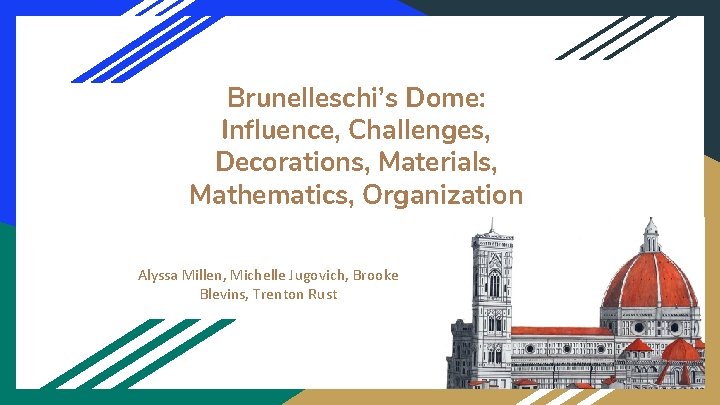 Brunelleschi's Dome: Influence, Challenges, Decorations, Materials, Mathematics, Organization

Alyssa Millen, Michelle Jugovich, Brooke Blevins, Trenton Rust